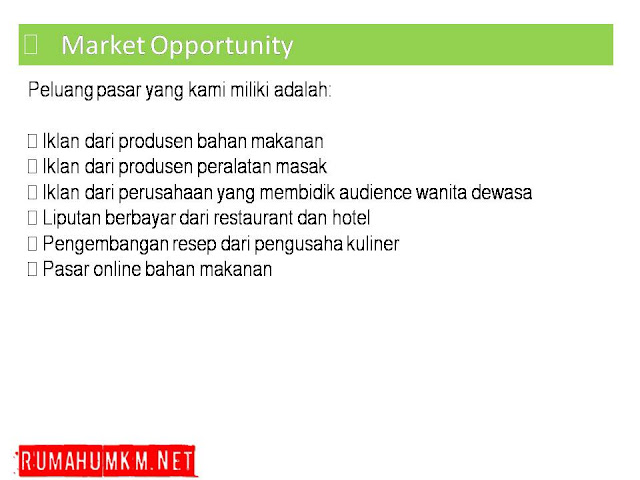 Market Opportunity

Peluang pasar yang kami miliki adalah:

Iklan dari produsen bahan makanan
Iklan dari produsen peralatan masak
Iklan dari perusahaan yang membidik audience wanita dewasa
Liputan berbayar dari restaurant dan hotel
Pengembangan resep dari pengusaha kuliner
Pasar online bahan makanan

RUMAHUMKM.NET